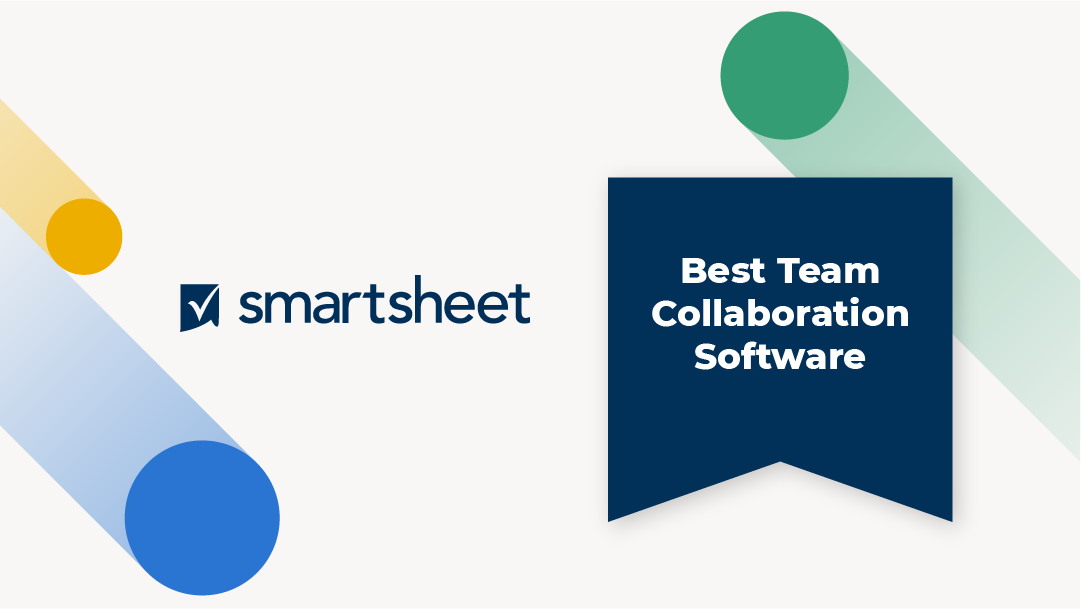 smartsheet

Best Team Collaboration Software